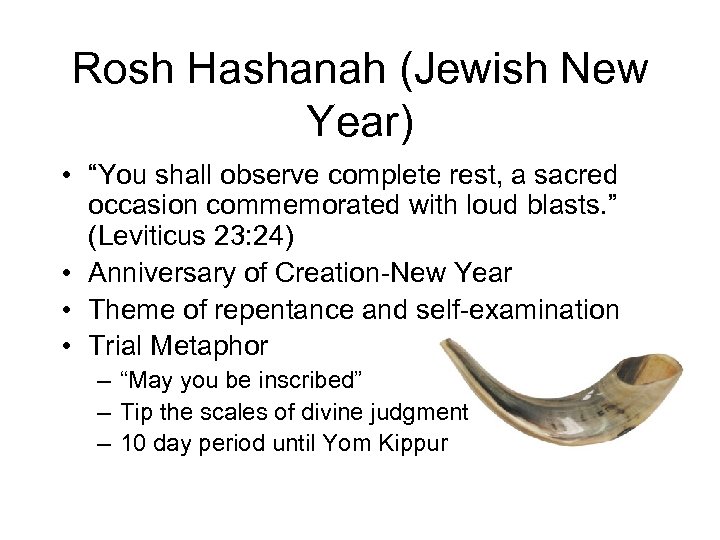 Rosh Hashanah (Jewish New Year)

• “You shall observe complete rest, a sacred occasion commemorated with loud blasts.” (Leviticus 23:24)
• Anniversary of Creation-New Year
• Theme of repentance and self-examination
• Trial Metaphor
– “May you be inscribed”
– Tip the scales of divine judgment
– 10 day period until Yom Kippur